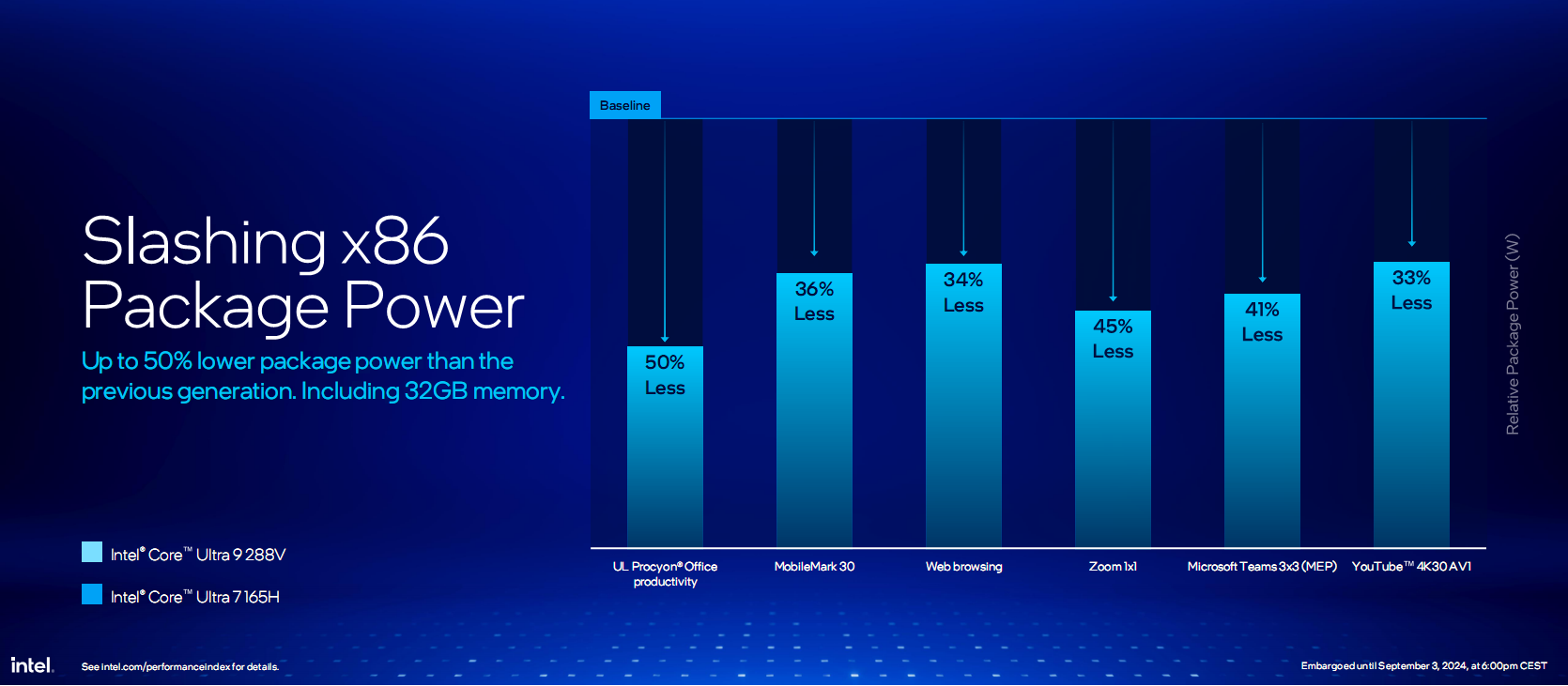 Slashing x86 Package Power

Up to 50% lower package power than the previous generation. Including 32GB memory.

Intel® Core™ Ultra 9 288V

Intel® Core™ Ultra 7 165H

Baseline

50% Less

36% Less

34% Less

45% Less

41% Less

33% Less

Relative Package Power (W)

UL Procyon® Office productivity

MobileMark 30

Web browsing

Zoom 1x1

Microsoft Teams 3x3 (MEP)

YouTube™ 4K30 AV1

intel.

See intel.com/performanceindex for details.

Embargoed until September 3, 2024, at 6:00pm CEST